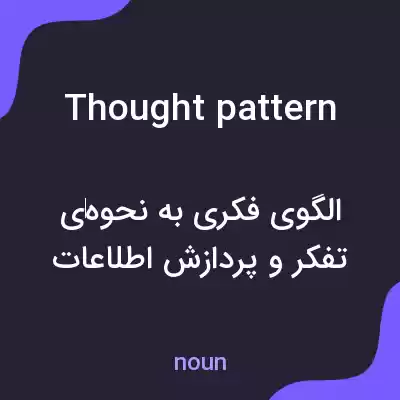 Thought pattern

الگوی فکری به نحوه‌ی تفکر و پردازش اطلاعات

noun